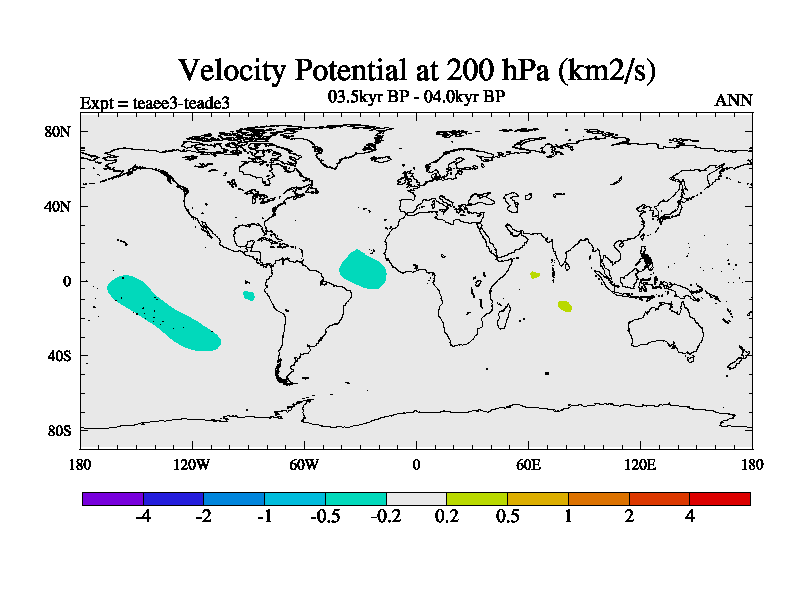 Velocity Potential at 200 hPa (km2/s)

Expt = teaee3-teade3

03.5kyr BP - 04.0kyr BP

ANN

80N
40N
0
40S
80S

180
120W
60W
0
60E
120E
180

-4
-2
-1
-0.5
-0.2
0.2
0.5
1
2
4